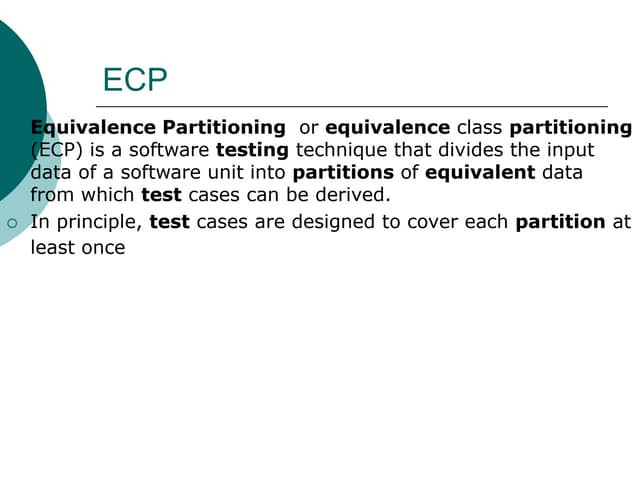 ECP

Equivalence Partitioning or equivalence class partitioning (ECP) is a software testing technique that divides the input data of a software unit into partitions of equivalent data from which test cases can be derived.

In principle, test cases are designed to cover each partition at least once